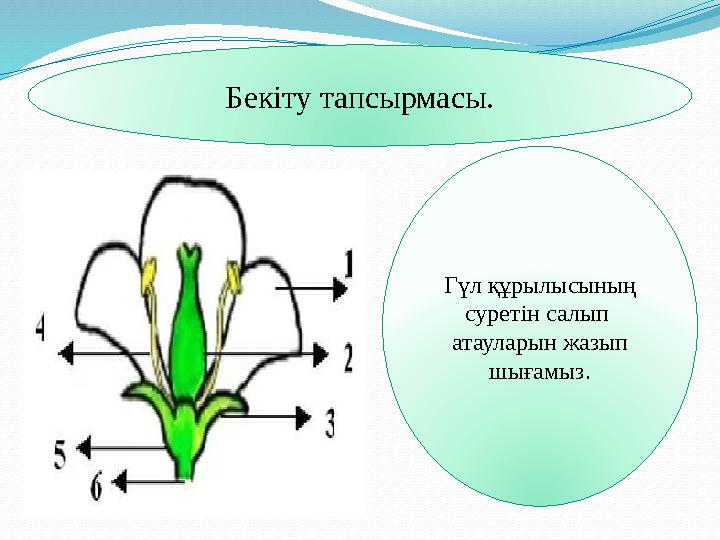 Бекіту тапсырмасы.

1
4
2
3
5
6

Гүл құрылысының суретін салып атауларын жазып шығамыз.